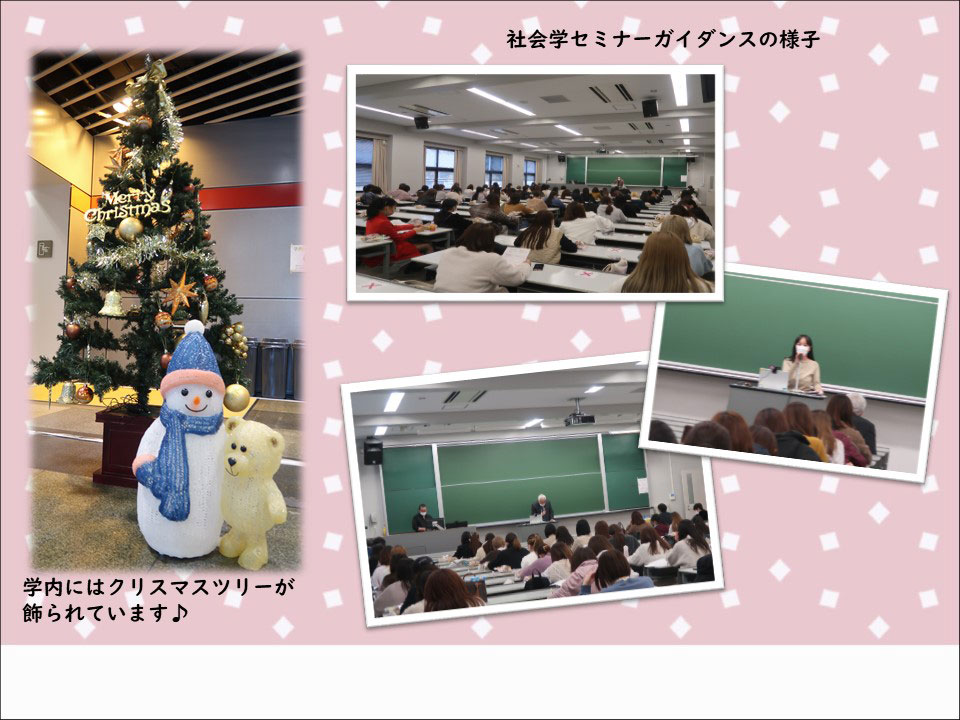 社会学セミナーガイダンスの様子

Merry Christmas

学内にはクリスマスツリーが飾られています♪